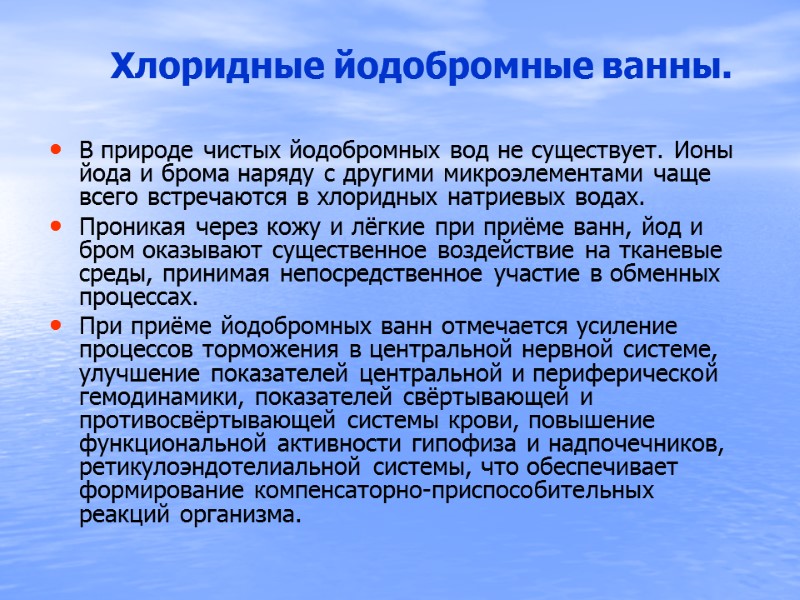 Хлоридные йодобромные ванны.

• В природе чистых йодобромных вод не существует. Ионы йода и брома наряду с другими микроэлементами чаще всего встречаются в хлоридных натриевых водах.

• Проникая через кожу и лёгкие при приёме ванн, йод и бром оказывают существенное воздействие на тканевые среды, принимая непосредственное участие в обменных процессах.

• При приёме йодобромных ванн отмечается усиление процессов торможения в центральной нервной системе, улучшение показателей центральной и периферической гемодинамики, показателей свёртывающей и противосвёртывающей системы крови, повышение функциональной активности гипофиза и надпочечников, ретикулоэндотелиальной системы, что обеспечивает формирование компенсаторно-приспособительных реакций организма.